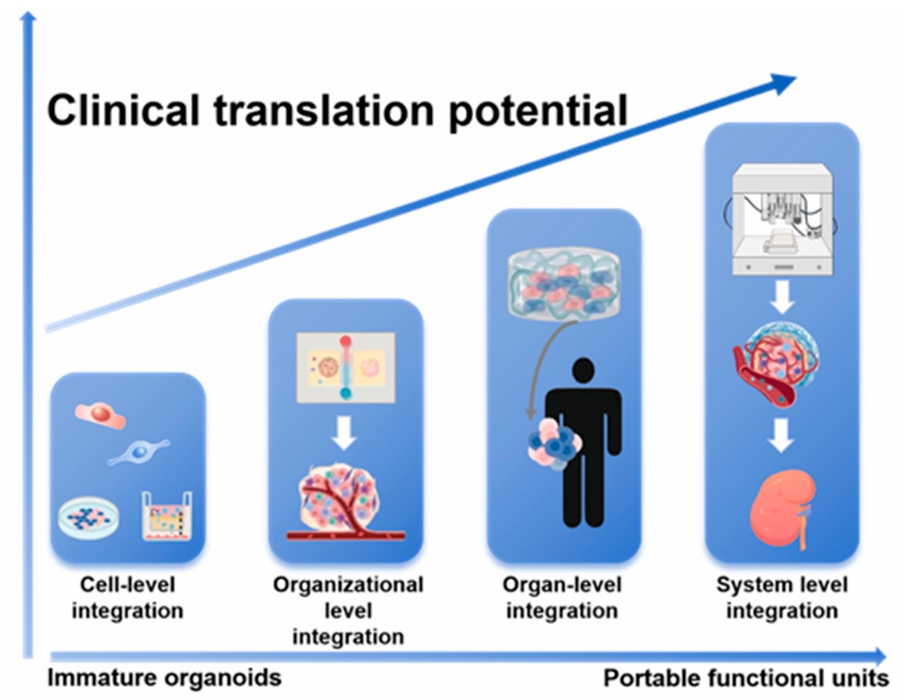 Clinical translation potential

Cell-level integration

Organizational level integration

Organ-level integration

System level integration

Immature organoids

Portable functional units